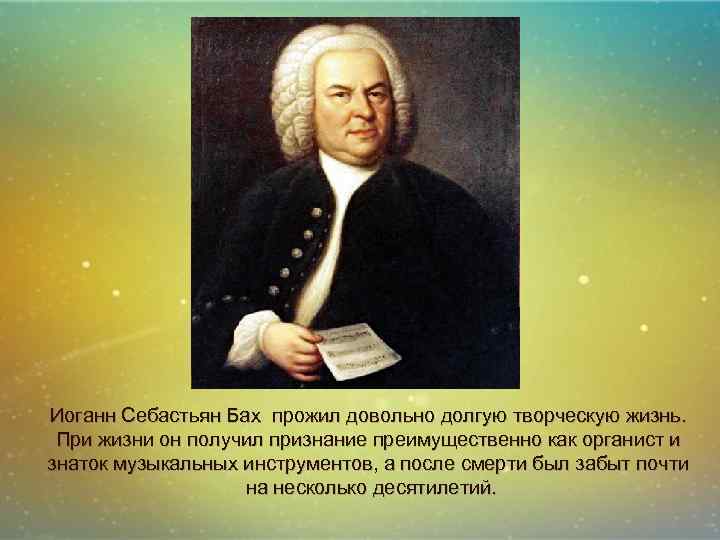 Иоганн Себастьян Бах  прожил довольно долгую творческую жизнь. При жизни он получил признание преимущественно как органист и знаток музыкальных инструментов, а после смерти был забыт почти на несколько десятилетий.